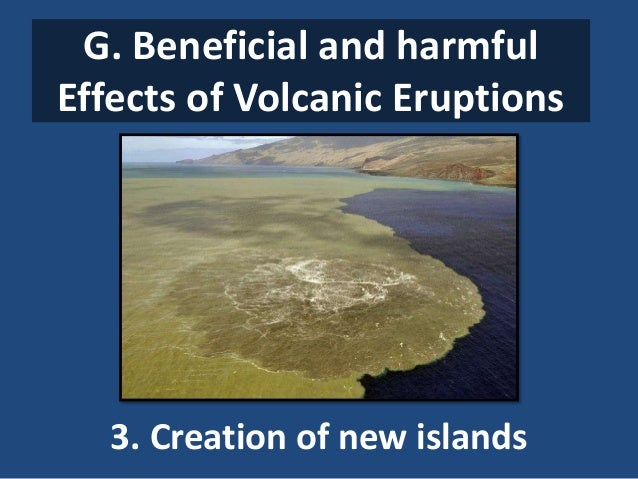 G. Beneficial and harmful Effects of Volcanic Eruptions

3. Creation of new islands